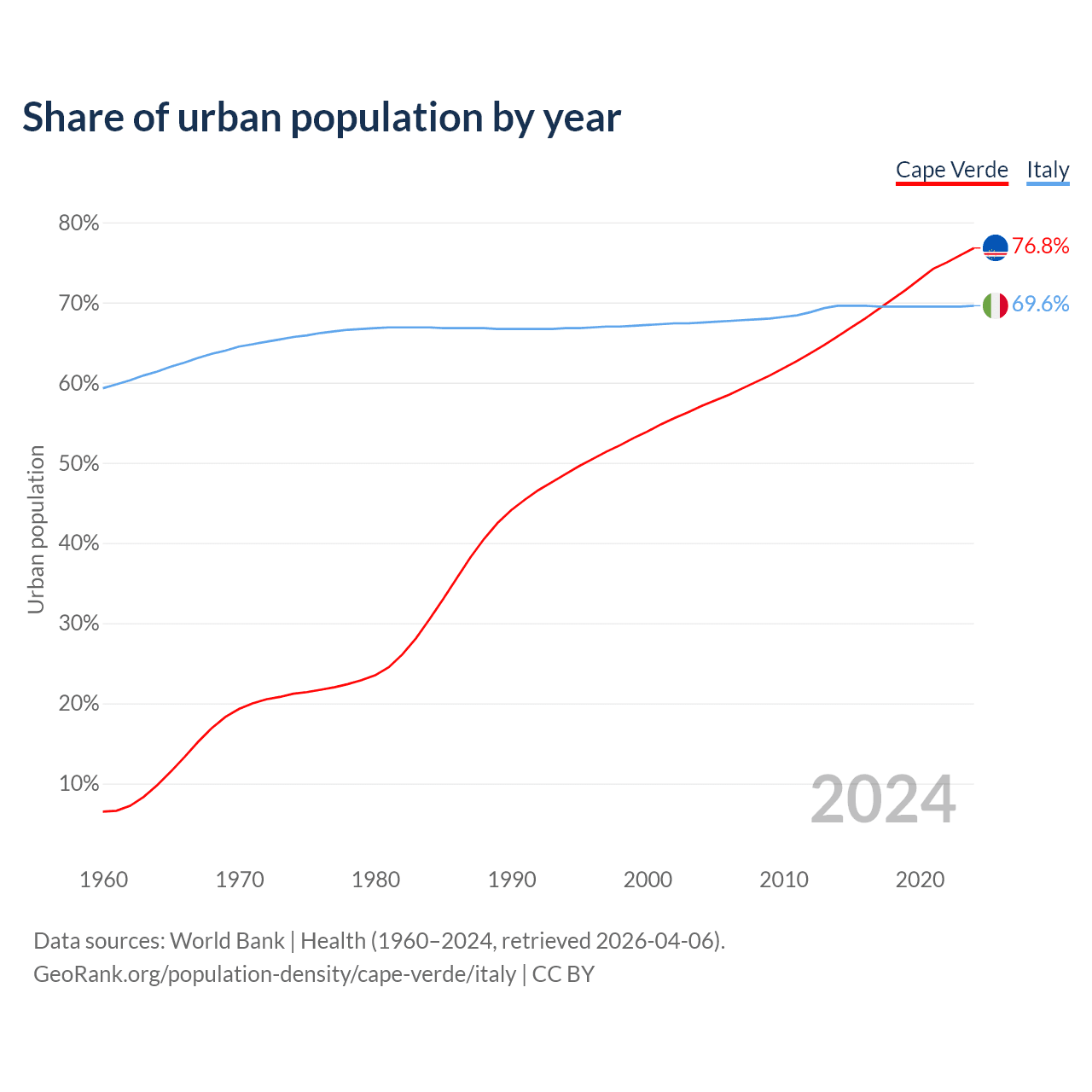 Share of urban population by year

Cape Verde Italy

80%
70%
60%
50%
40%
30%
20%
10%

Urban population

76.8%
69.6%

2024

1960 1970 1980 1990 2000 2010 2020

Data sources: World Bank | Health (1960–2024, retrieved 2026-04-06).
GeoRank.org/population-density/cape-verde/italy | CC BY